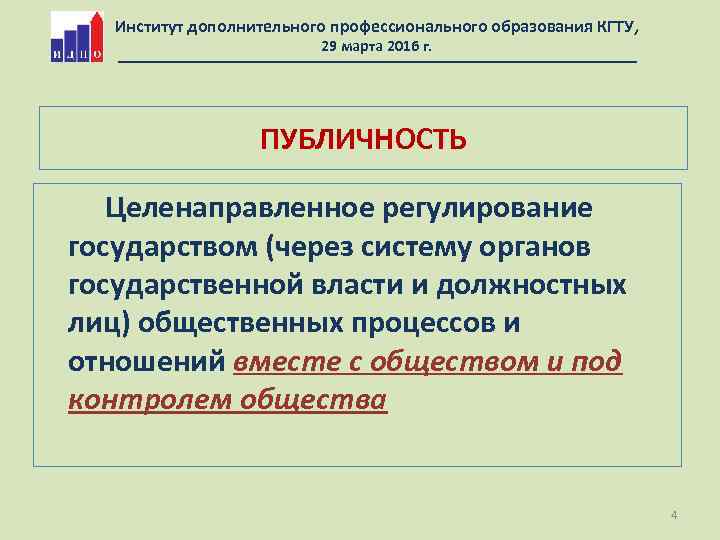 ИДПО

Институт дополнительного профессионального образования КГТУ, 29 марта 2016 г.

ПУБЛИЧНОСТЬ

Целенаправленное регулирование государством (через систему органов государственной власти и должностных лиц) общественных процессов и отношений вместе с обществом и под контролем общества

4